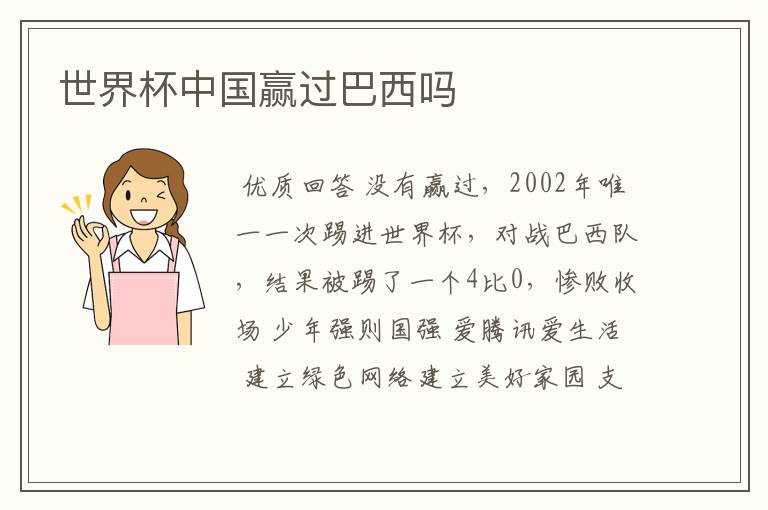 世界杯中国赢过巴西吗

优质回答 没有赢过，2002年唯一一次踢进世界杯，对战巴西队，结果被踢了一个4比0，惨败收场 少年强则国强 爱腾讯爱生活 建立绿色网络建立美好家园 支